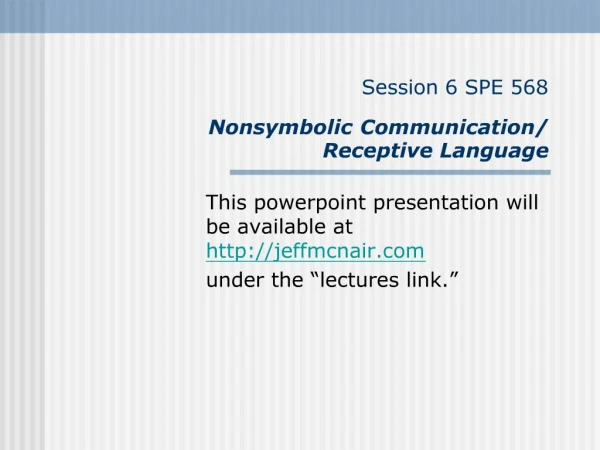 Session 6 SPE 568

Nonsymbolic Communication/ Receptive Language

This powerpoint presentation will be available at http://jeffmcnair.com

under the “lectures link.”